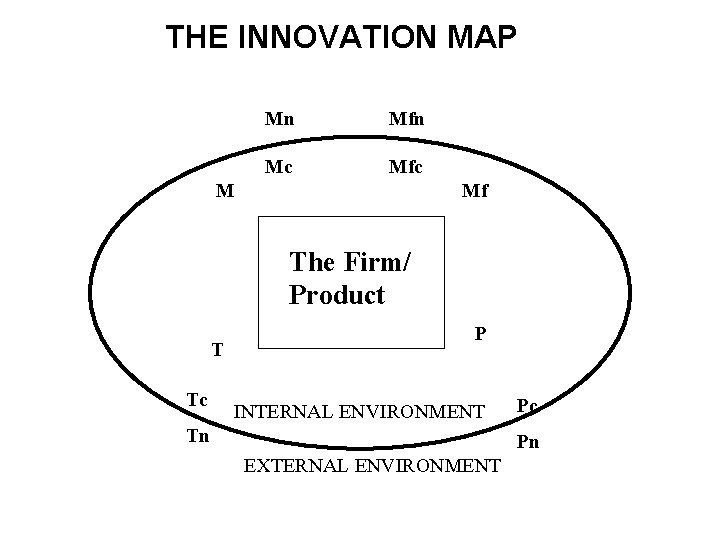 THE INNOVATION MAP

Mn Mfn

Mc Mfc

M Mf

The Firm/ Product

P

T

Tc INTERNAL ENVIRONMENT Pc

Tn Pn

EXTERNAL ENVIRONMENT